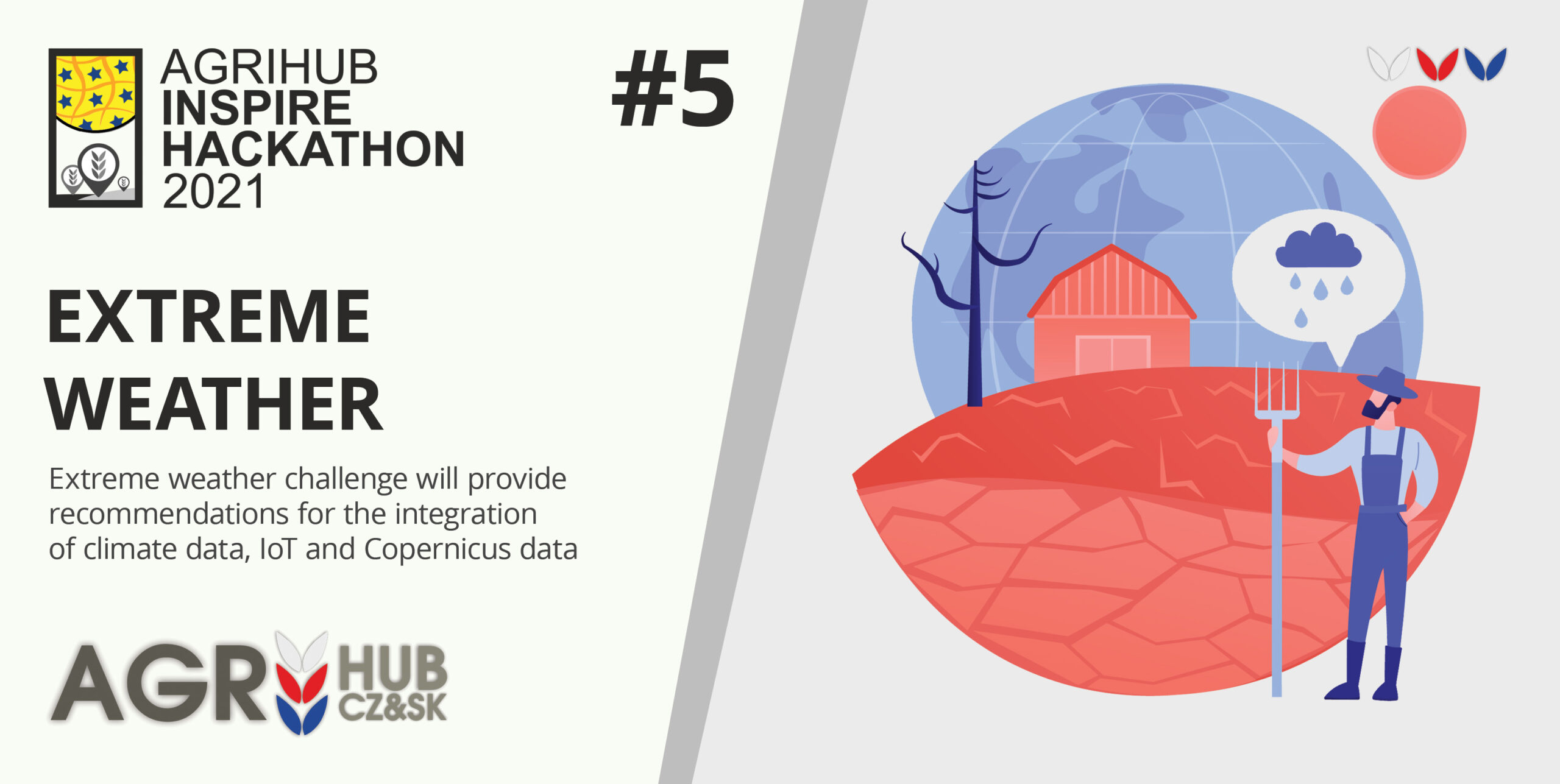 AGRIHUB
INSPIRE
HACKATHON
2021

#5

EXTREME
WEATHER

Extreme weather challenge will provide recommendations for the integration of climate data, IoT and Copernicus data

AGR HUB
CZ&SK